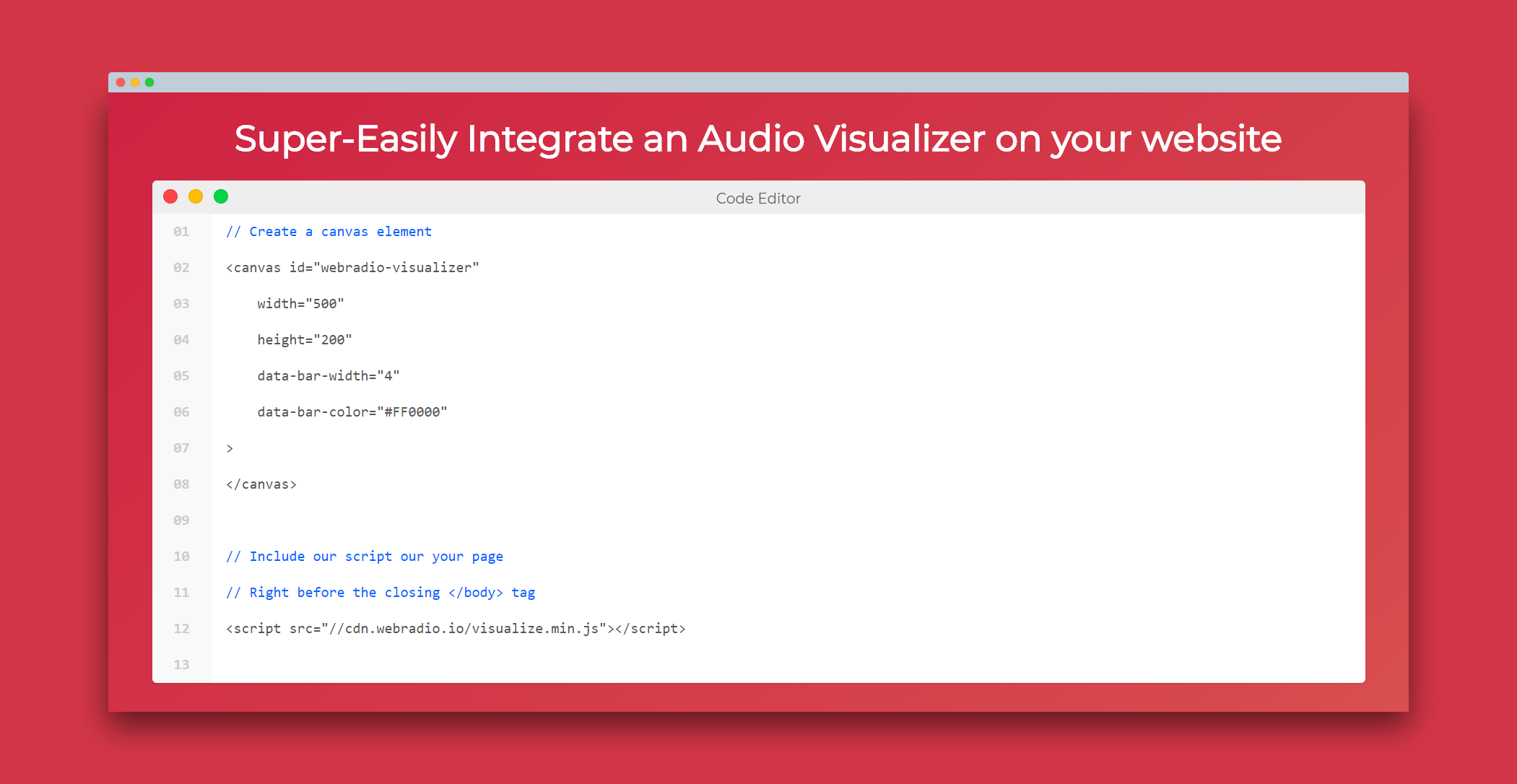 Super-Easily Integrate an Audio Visualizer on your website

Code Editor

01 // Create a canvas element
02 <canvas id="webradio-visualizer"
03     width="500"
04     height="200"
05     data-bar-width="4"
06     data-bar-color="#FF0000"
07 >
08 </canvas>
09
10 // Include our script our your page
11 // Right before the closing </body> tag
12 <script src="//cdn.webradio.io/visualize.min.js"></script>
13